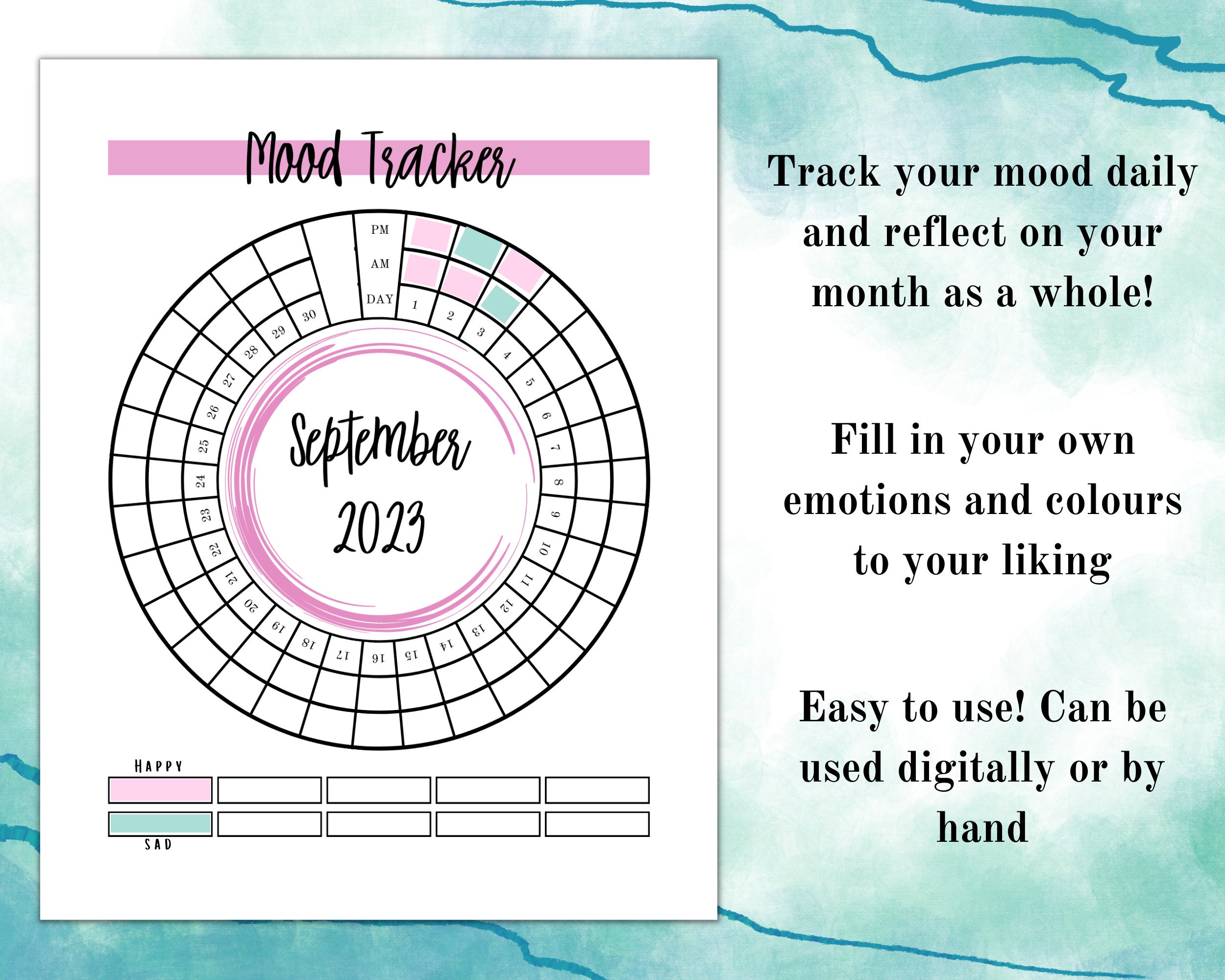 Mood Tracker

PM
AM
DAY

1 2 3 4 5 6 7 8 9 10 11 12 13 14 15 16 17 18 19 20 21 22 23 24 25 26 27 28 29 30

September
2023

HAPPY

SAD

Track your mood daily and reflect on your month as a whole!

Fill in your own emotions and colours to your liking

Easy to use! Can be used digitally or by hand